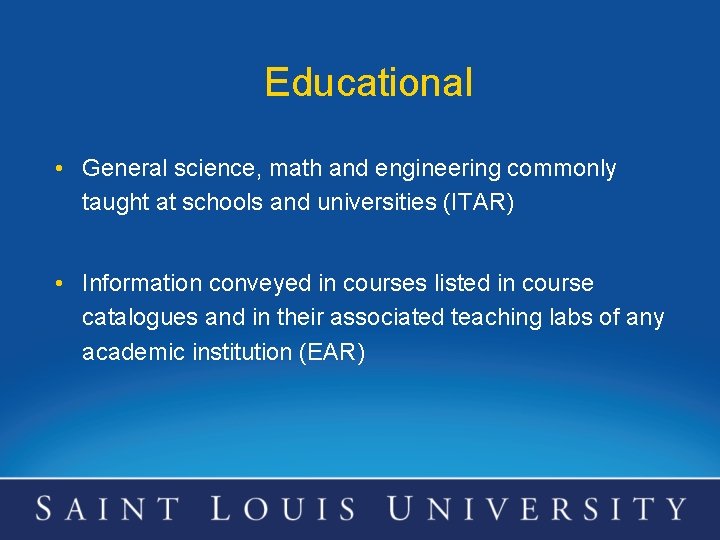 Educational

• General science, math and engineering commonly taught at schools and universities (ITAR)

• Information conveyed in courses listed in course catalogues and in their associated teaching labs of any academic institution (EAR)

SAINT LOUIS UNIVERSITY